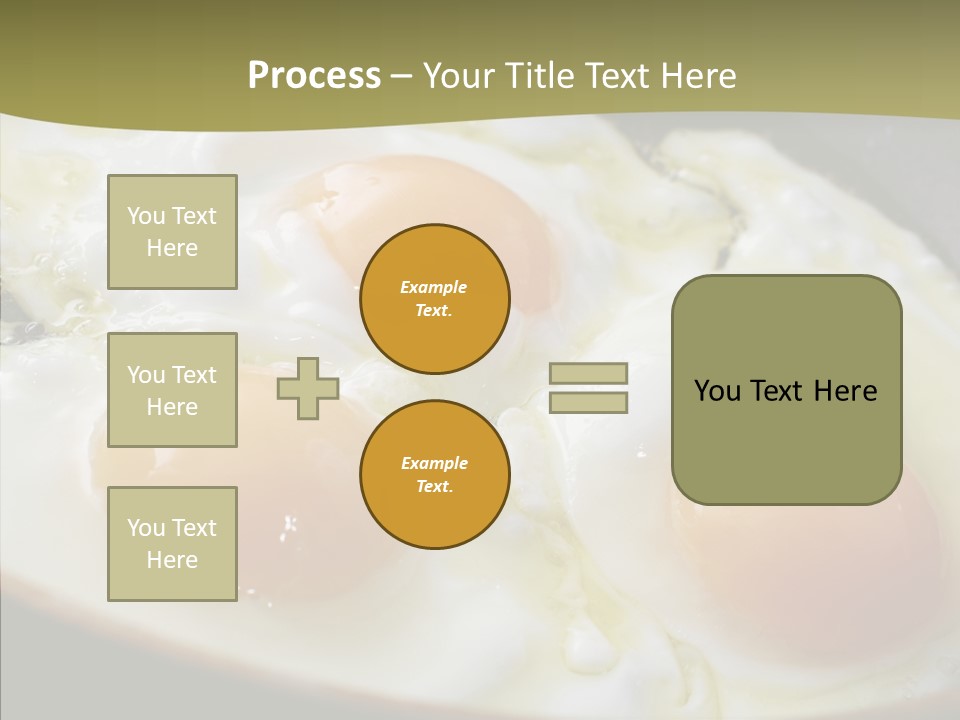 Process – Your Title Text Here

You Text Here

You Text Here

You Text Here

Example Text.

Example Text.

You Text Here